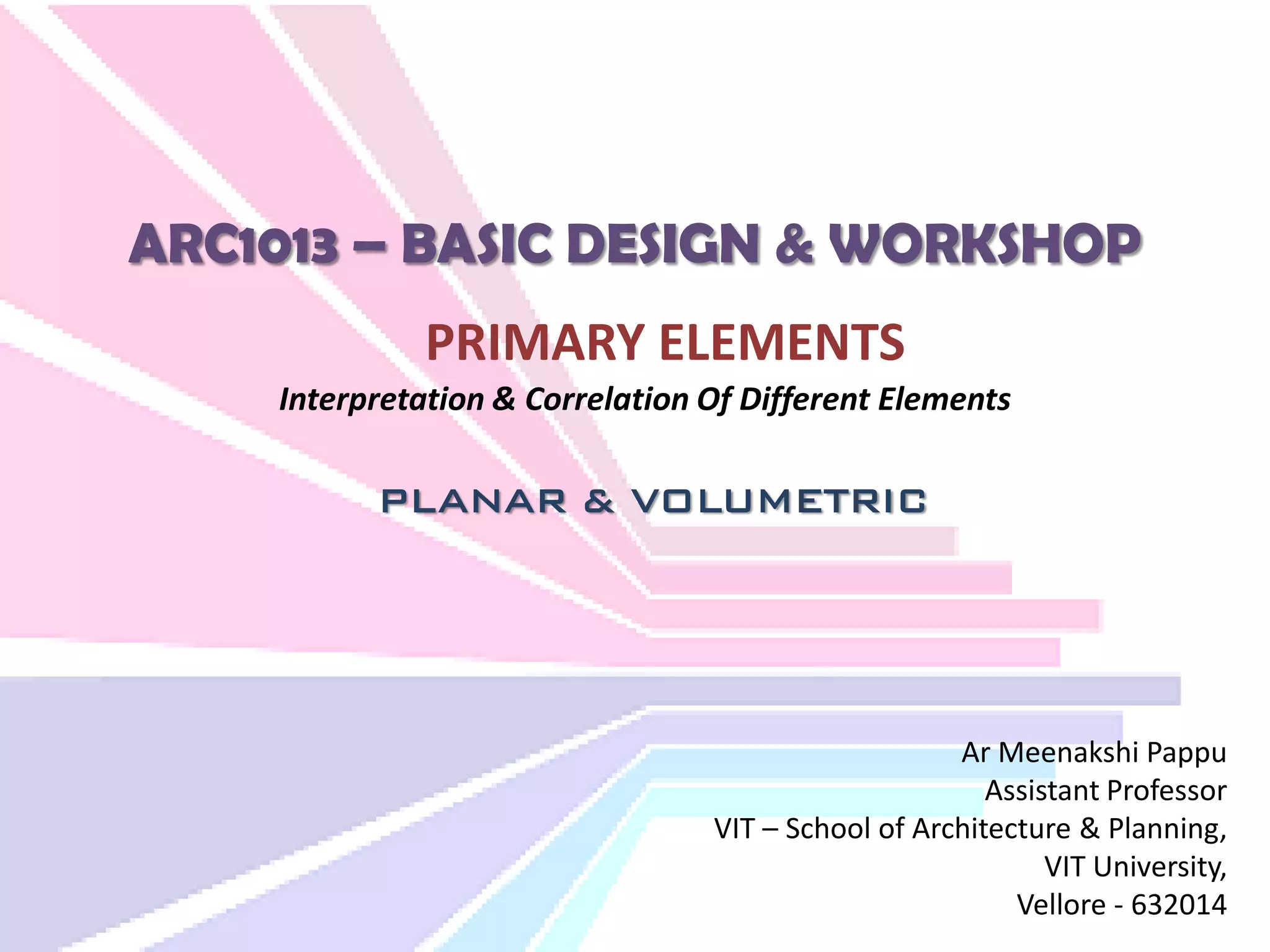 ARC1013 – BASIC DESIGN & WORKSHOP

PRIMARY ELEMENTS

Interpretation & Correlation Of Different Elements

PLANAR & VOLUMETRIC

Ar Meenakshi Pappu
Assistant Professor
VIT – School of Architecture & Planning,
VIT University,
Vellore - 632014